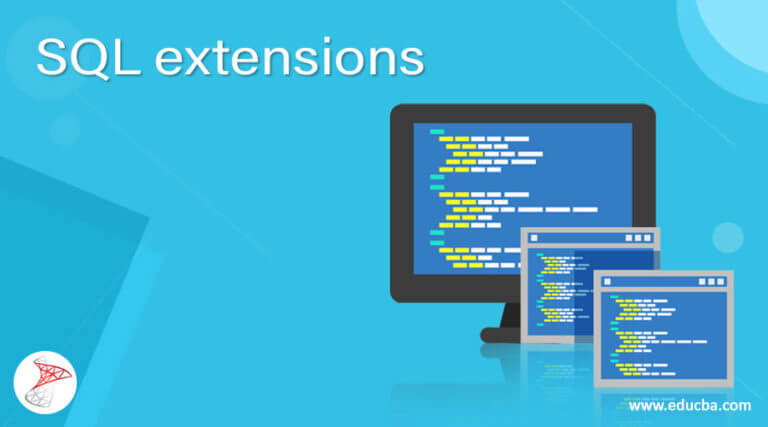 SQL extensions

www.educba.com